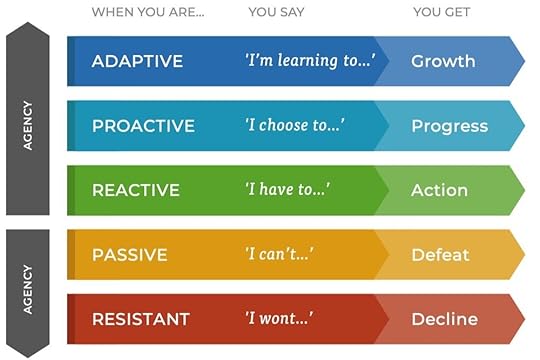 WHEN YOU ARE... YOU SAY YOU GET

AGENCY

ADAPTIVE 'I'm learning to...' Growth

PROACTIVE 'I choose to...' Progress

REACTIVE 'I have to...' Action

AGENCY

PASSIVE 'I can't...' Defeat

RESISTANT 'I wont...' Decline